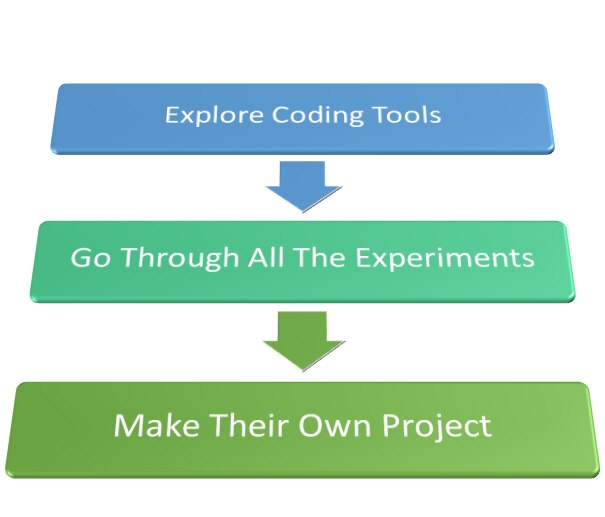 Explore Coding Tools

Go Through All The Experiments

Make Their Own Project